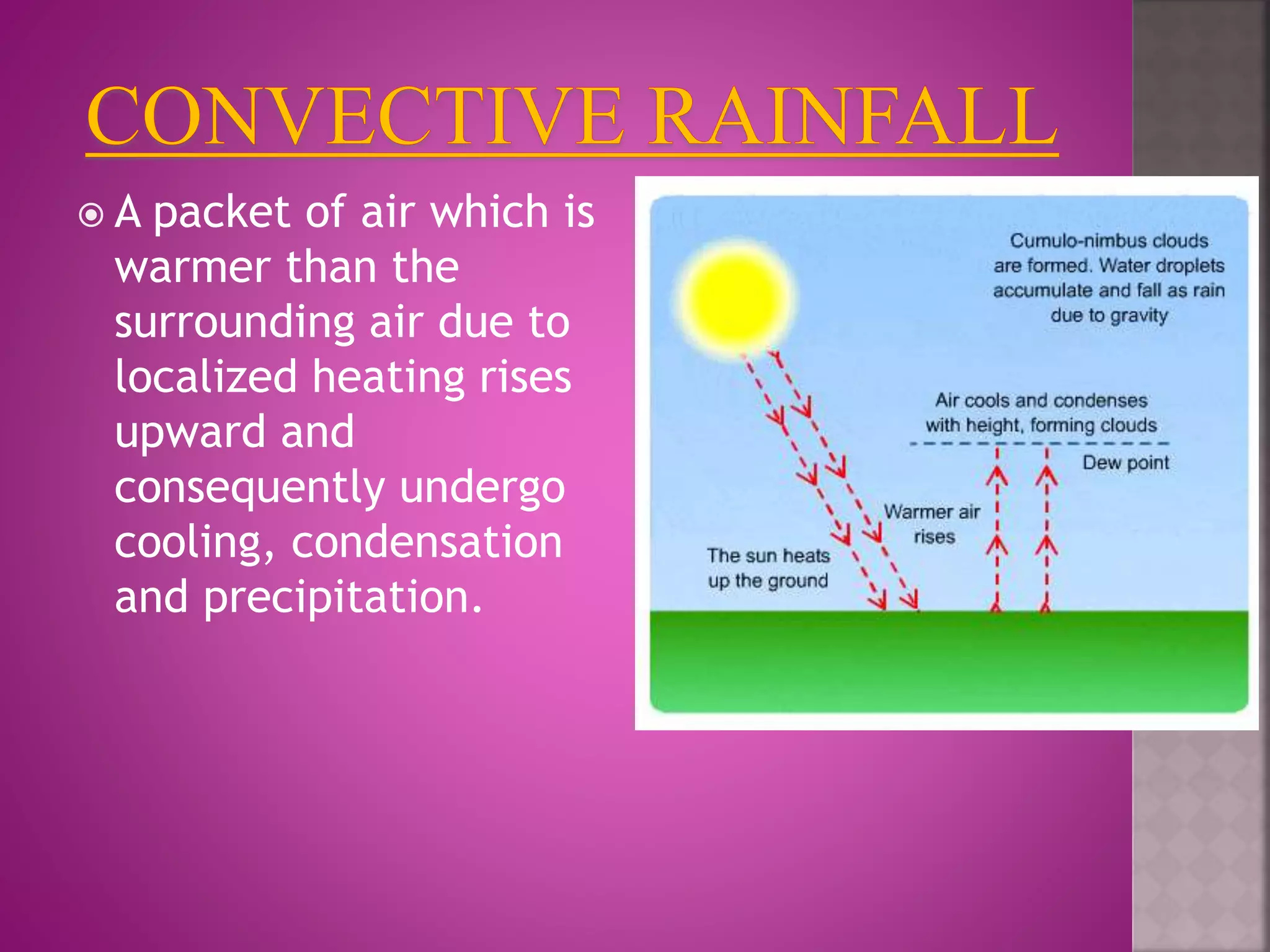 CONVECTIVE RAINFALL

A packet of air which is warmer than the surrounding air due to localized heating rises upward and consequently undergo cooling, condensation and precipitation.

Cumulo-nimbus clouds are formed. Water droplets accumulate and fall as rain due to gravity

Air cools and condenses with height, forming clouds

Dew point

Warmer air rises

The sun heats up the ground